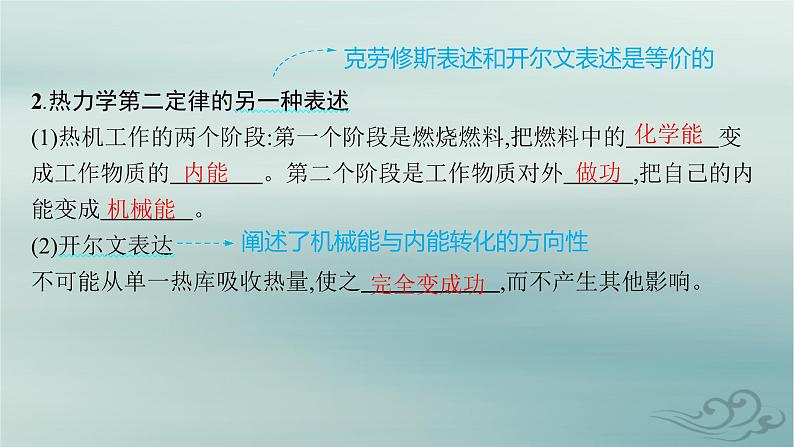 克劳修斯表述和开尔文表述是等价的

2.热力学第二定律的另一种表述

(1)热机工作的两个阶段:第一个阶段是燃烧燃料,把燃料中的 化学能 变成工作物质的 内能 。第二个阶段是工作物质对外 做功 ,把自己的内能变成 机械能 。

(2)开尔文表达 阐述了机械能与内能转化的方向性

不可能从单一热库吸收热量,使之 完全变成功 ,而不产生其他影响。